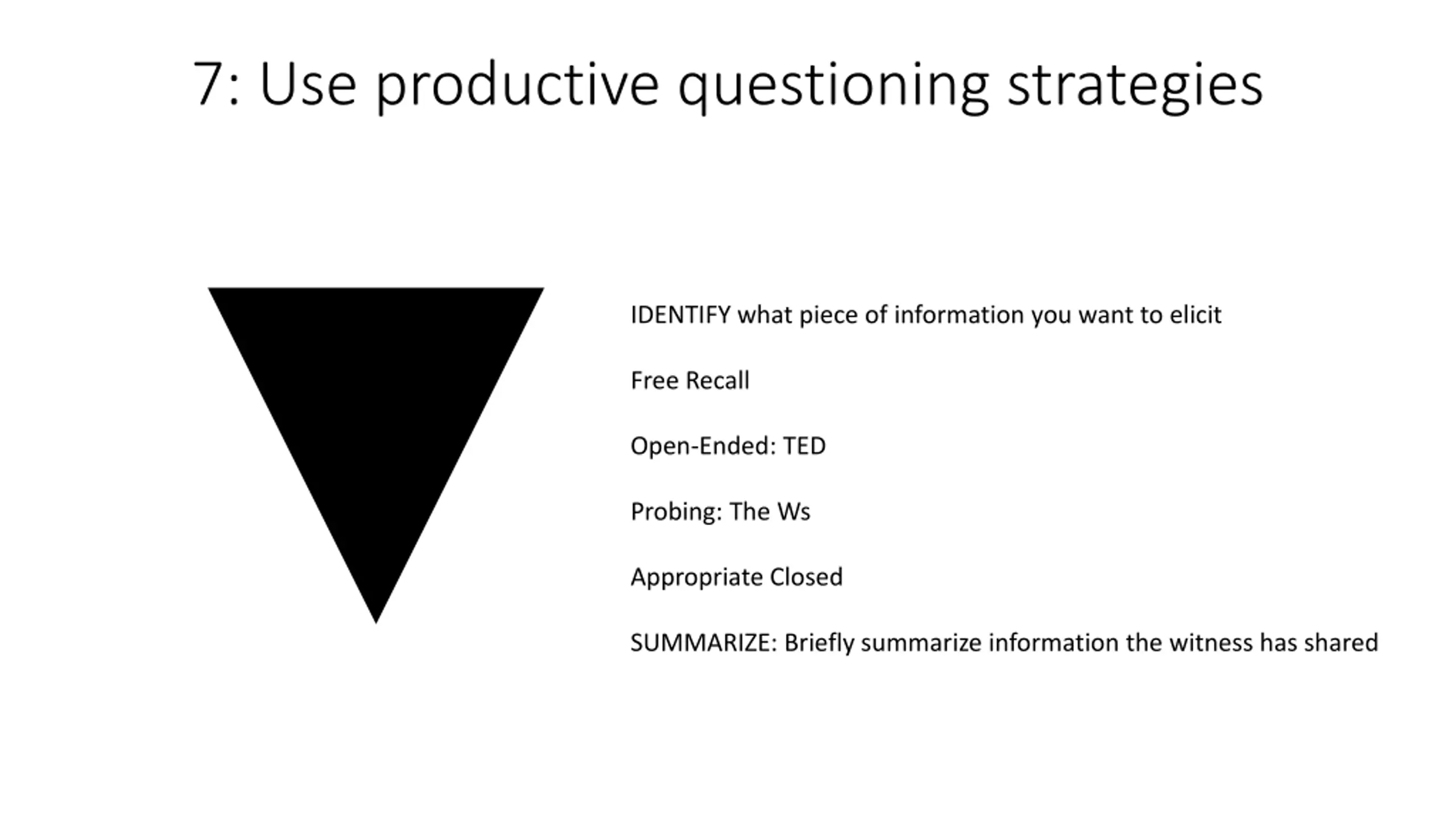 7: Use productive questioning strategies

IDENTIFY what piece of information you want to elicit

Free Recall

Open-Ended: TED

Probing: The Ws

Appropriate Closed

SUMMARIZE: Briefly summarize information the witness has shared